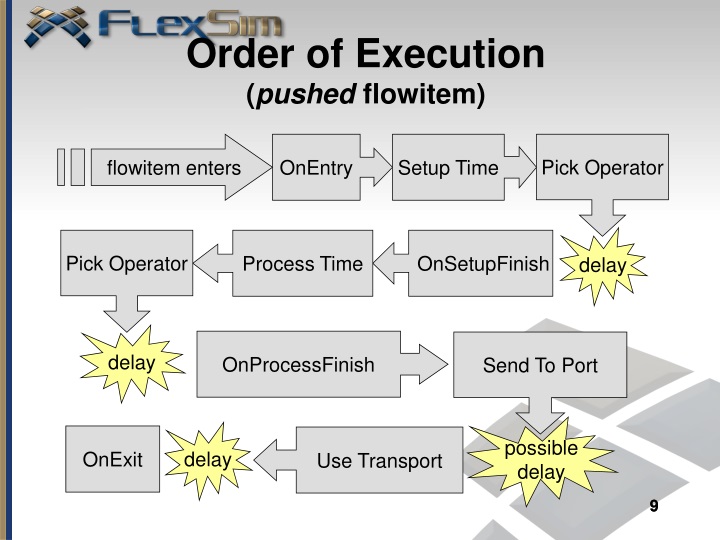 FlexSim

Order of Execution

(pushed flowitem)

flowitem enters

OnEntry

Setup Time

Pick Operator

delay

OnSetupFinish

Process Time

Pick Operator

delay

OnProcessFinish

Send To Port

possible delay

Use Transport

delay

OnExit

9